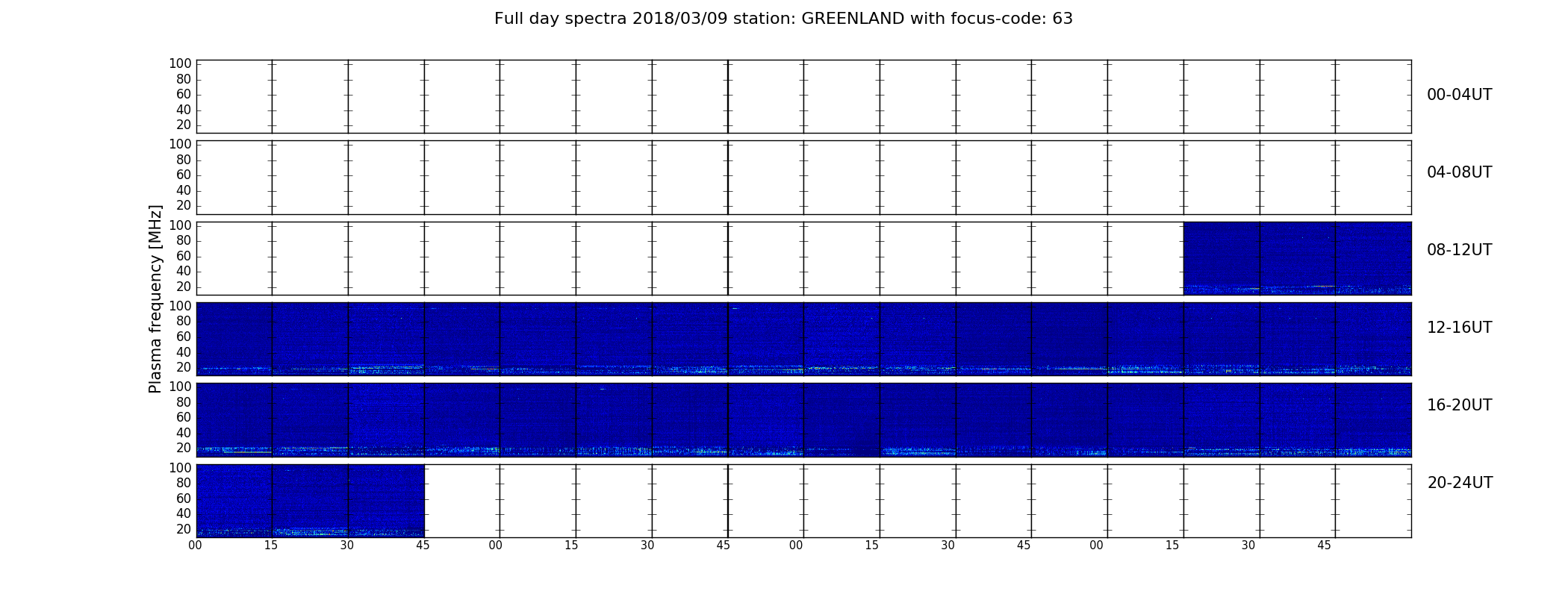 Full day spectra 2018/03/09 station: GREENLAND with focus-code: 63

Plasma frequency [MHz]

100
80
60
40
20

00-04UT

100
80
60
40
20

04-08UT

100
80
60
40
20

08-12UT

100
80
60
40
20

12-16UT

100
80
60
40
20

16-20UT

100
80
60
40
20

20-24UT

00 15 30 45 00 15 30 45 00 15 30 45 00 15 30 45